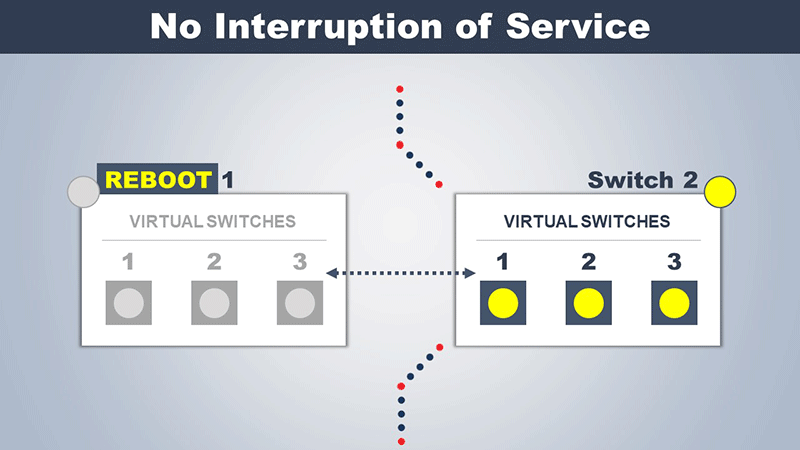 No Interruption of Service

REBOOT 1

VIRTUAL SWITCHES

1 2 3

Switch 2

VIRTUAL SWITCHES

1 2 3